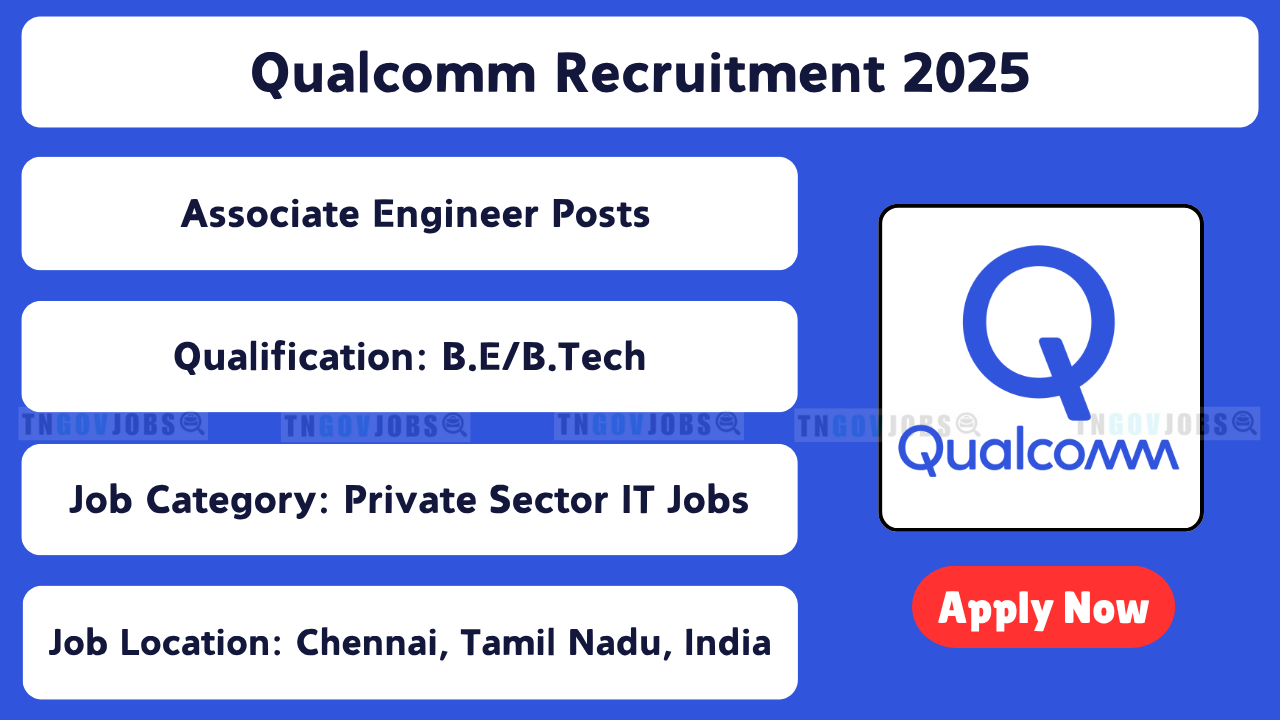 Qualcomm Recruitment 2025

Associate Engineer Posts

Qualification: B.E/B.Tech

TNGOVJOBS TNGOVJOBS TNGOVJOBS TNGOVJOBS TNGOVJOBS

Job Category: Private Sector IT Jobs

Job Location: Chennai, Tamil Nadu, India

Qualcomm

Apply Now